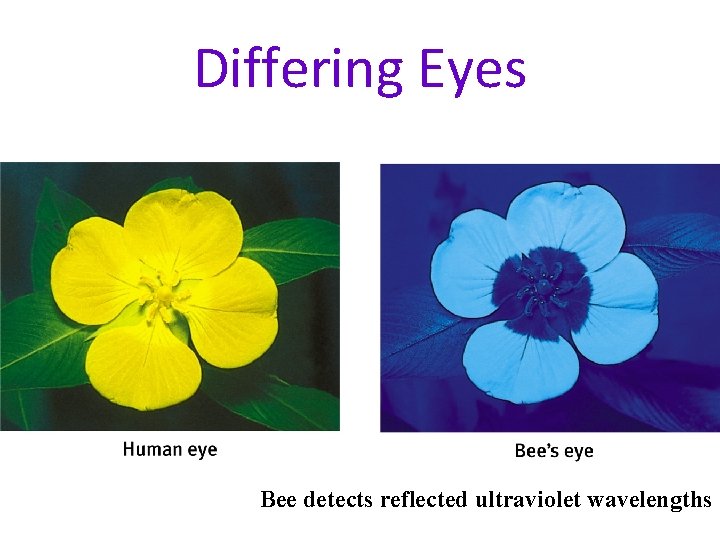 Differing Eyes

Human eye

Bee's eye

Bee detects reflected ultraviolet wavelengths